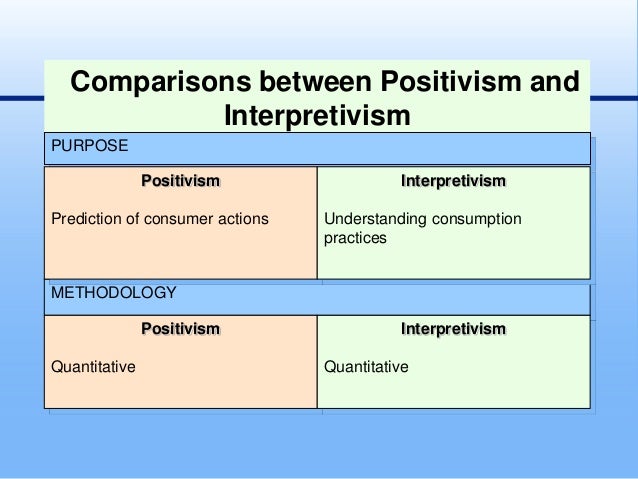 Comparisons between Positivism and Interpretivism

PURPOSE

| Positivism | Interpretivism |
|---|---|
| Prediction of consumer actions | Understanding consumption practices |

METHODOLOGY

| Positivism | Interpretivism |
|---|---|
| Quantitative | Quantitative |